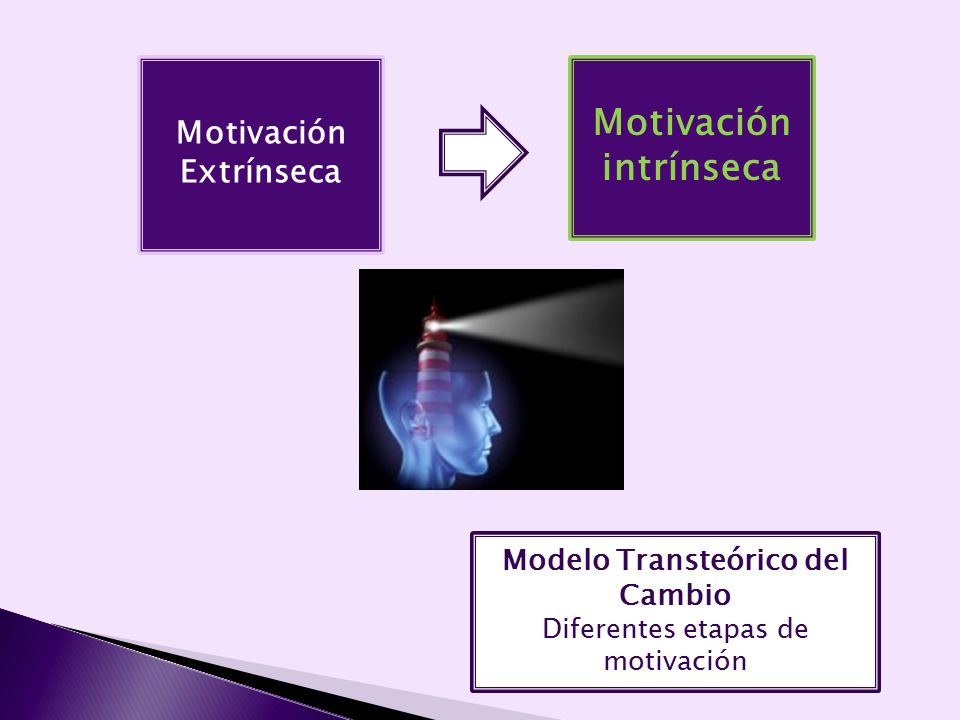 Motivación Extrínseca

Motivación intrínseca

Modelo Transteórico del Cambio
Diferentes etapas de motivación